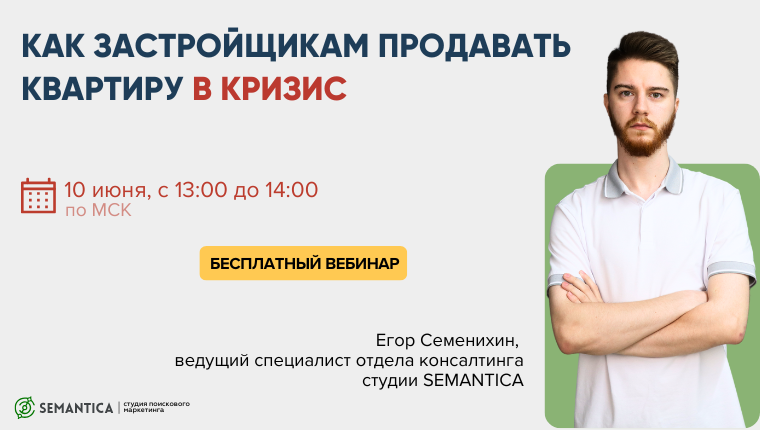 КАК ЗАСТРОЙЩИКАМ ПРОДАВАТЬ КВАРТИРУ В КРИЗИС

10 июня, с 13:00 до 14:00
по МСК

БЕСПЛАТНЫЙ ВЕБИНАР

Егор Семенихин,
ведущий специалист отдела консалтинга
студии SEMANTICA

SEMANTICA | студия поискового маркетинга